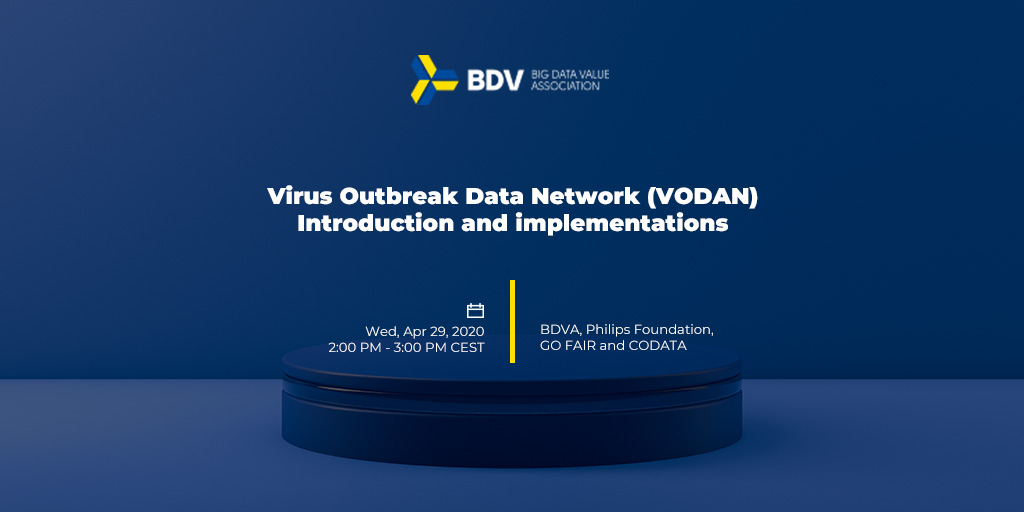 BDV BIG DATA VALUE ASSOCIATION

Virus Outbreak Data Network (VODAN)
Introduction and implementations

Wed, Apr 29, 2020
2:00 PM - 3:00 PM CEST

BDVA, Philips Foundation, GO FAIR and CODATA